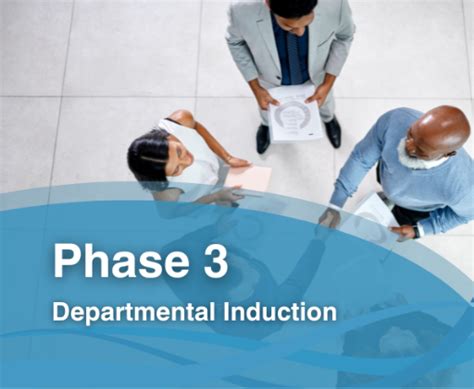 Phase 3

Departmental Induction